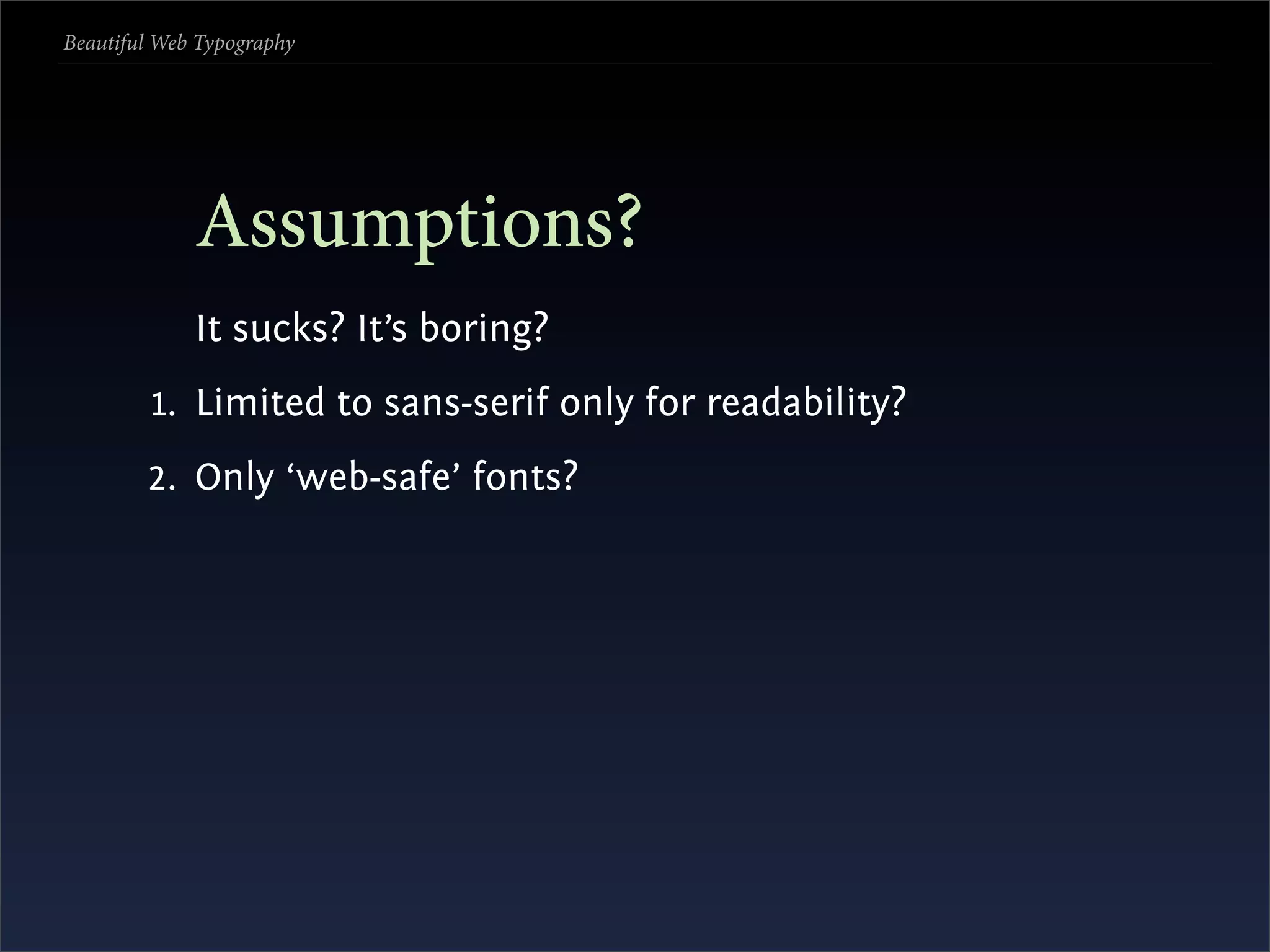 Beautiful Web Typography

Assumptions?

It sucks? It’s boring?

1. Limited to sans-serif only for readability?

2. Only ‘web-safe’ fonts?